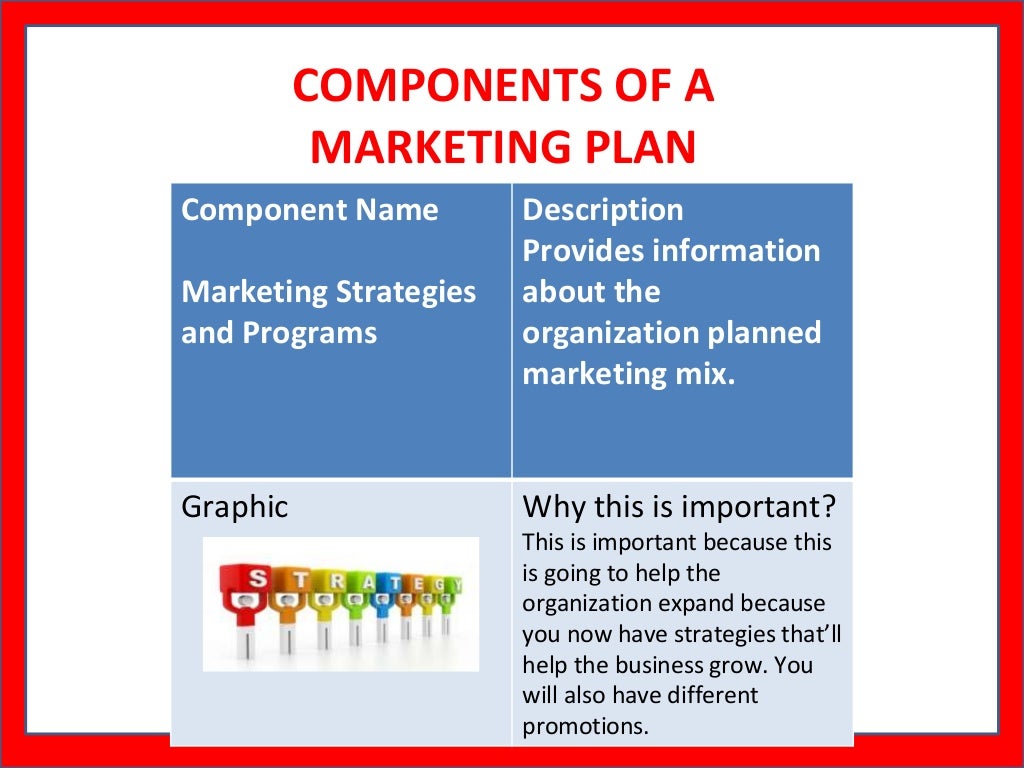 COMPONENTS OF A MARKETING PLAN

| Component Name<br><br>Marketing Strategies and Programs | Description<br>Provides information about the organization planned marketing mix. |
|---|---|
| Graphic<br>STRATEGY | Why this is important?<br>This is important because this is going to help the organization expand because you now have strategies that'll help the business grow. You will also have different promotions. |